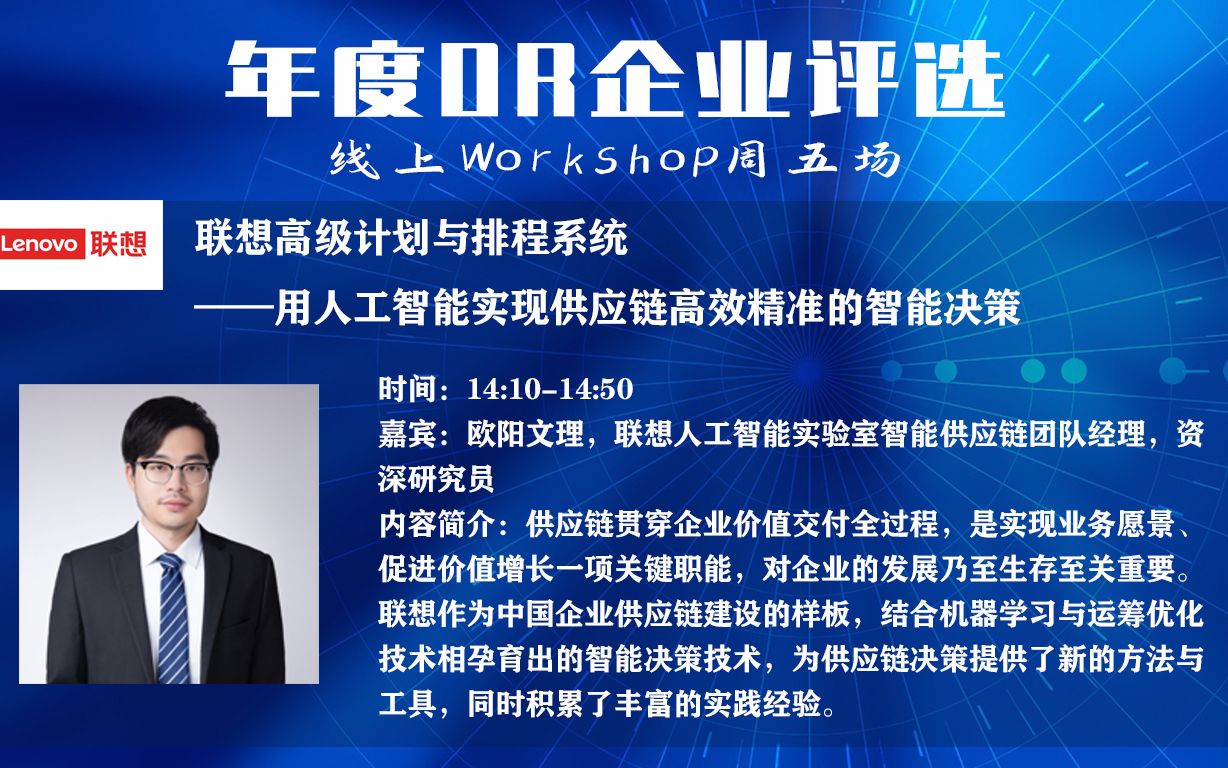 年度OR企业评选

线上Workshop周五场

Lenovo 联想

联想高级计划与排程系统

——用人工智能实现供应链高效精准的智能决策

时间：14:10-14:50

嘉宾：欧阳文理，联想人工智能实验室智能供应链团队经理，资深研究员

内容简介：供应链贯穿企业价值交付全过程，是实现业务愿景、促进价值增长一项关键职能，对企业的发展乃至生存至关重要。联想作为中国企业供应链建设的样板，结合机器学习与运筹优化技术相孕育出的智能决策技术，为供应链决策提供了新的方法与工具，同时积累了丰富的实践经验。